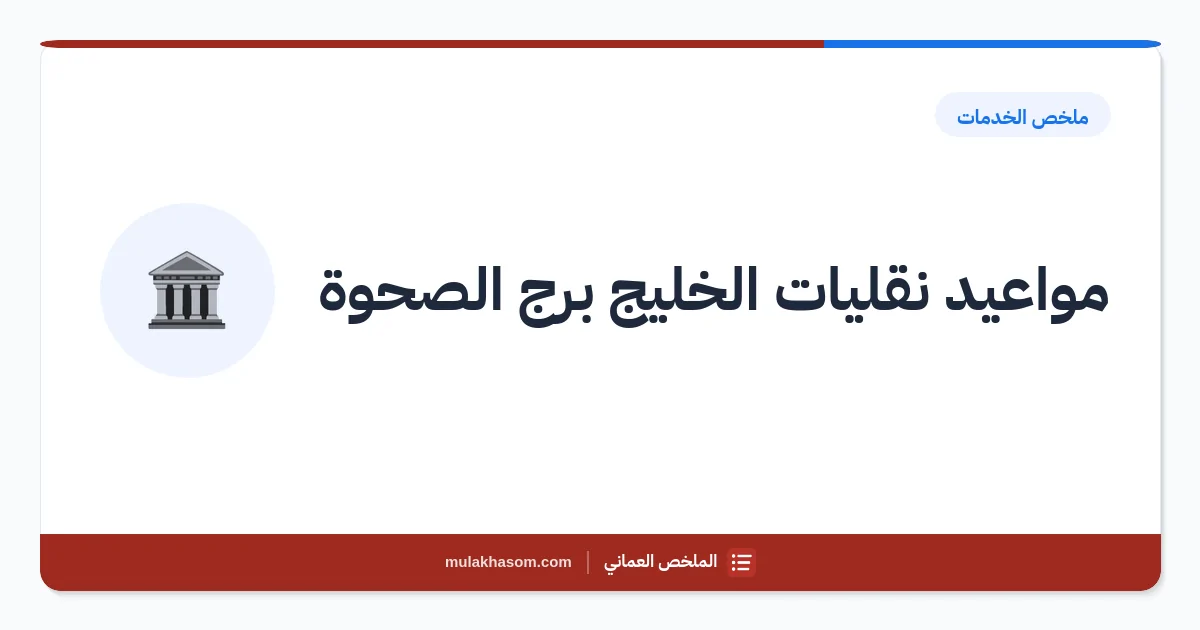 ملخص الخدمات

مواعيد نقليات الخليج برج الصحوة

الملخص العماني | mulakhasom.com